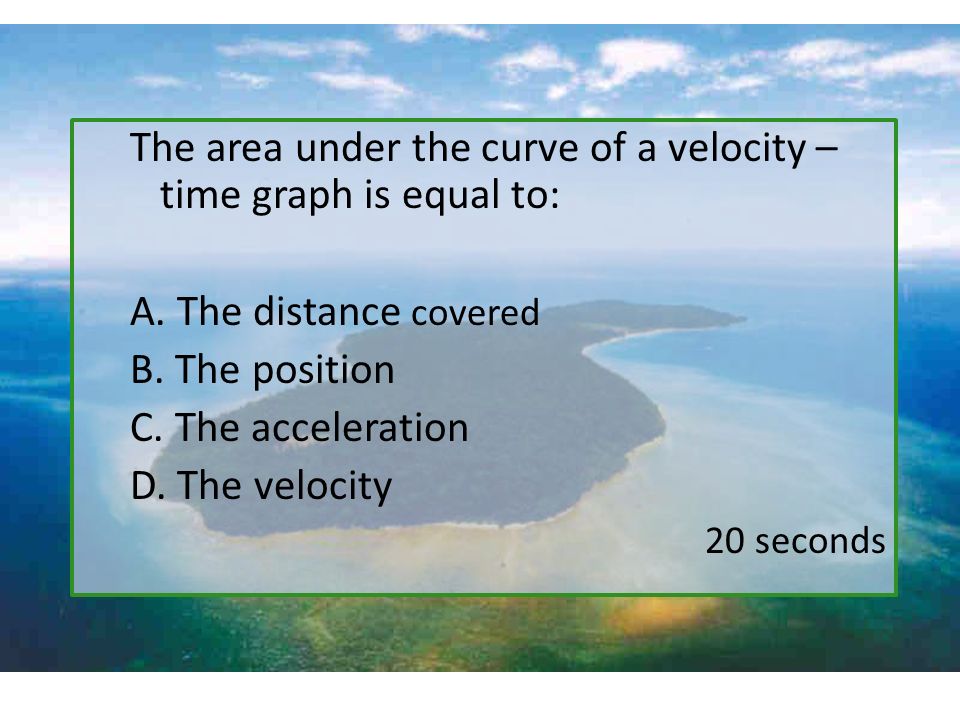 The area under the curve of a velocity – time graph is equal to:

A. The distance covered
B. The position
C. The acceleration
D. The velocity

20 seconds